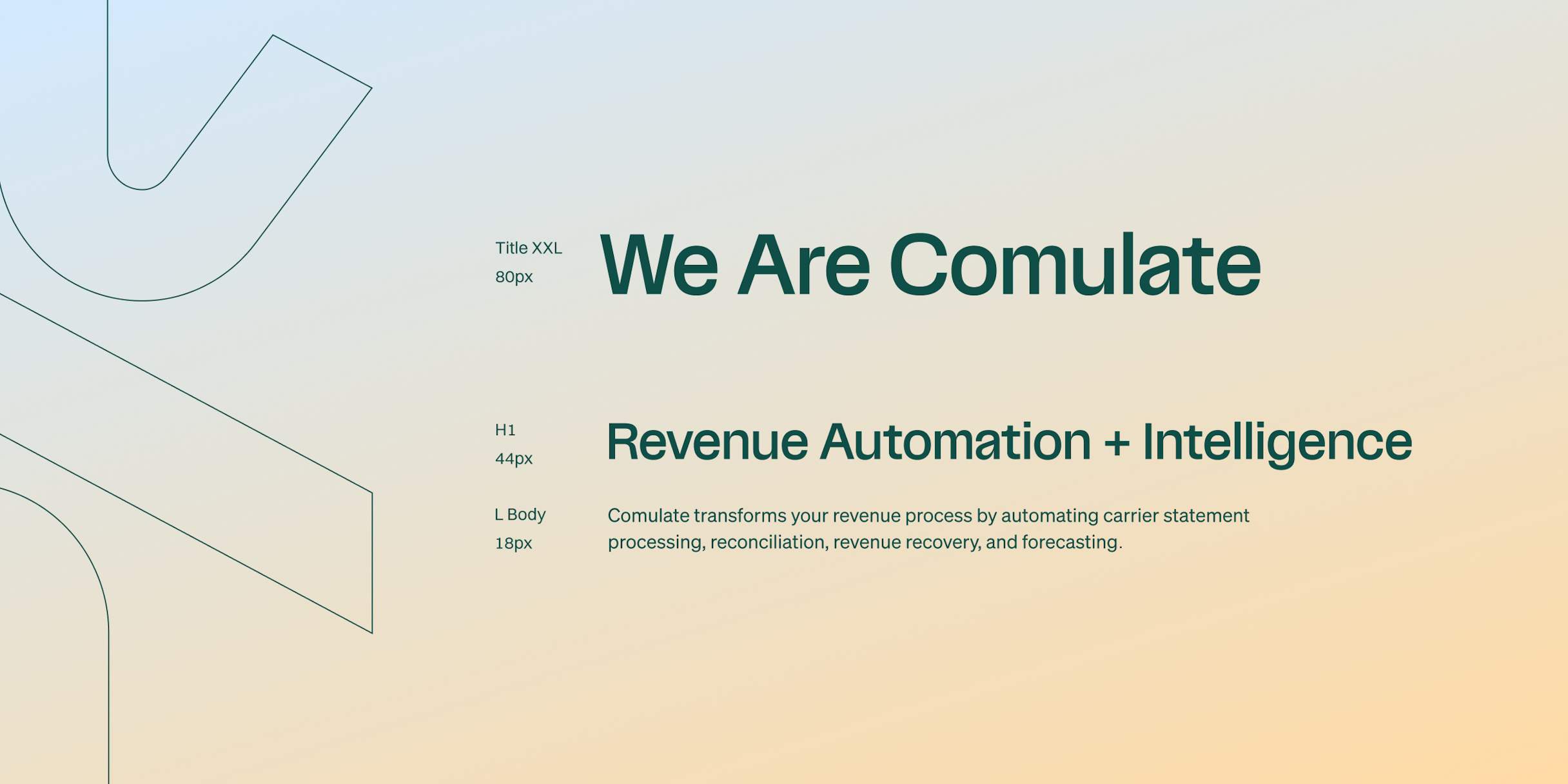 Title XXL
80px

We Are Comulate

H1
44px

Revenue Automation + Intelligence

L Body
18px

Comulate transforms your revenue process by automating carrier statement processing, reconciliation, revenue recovery, and forecasting.